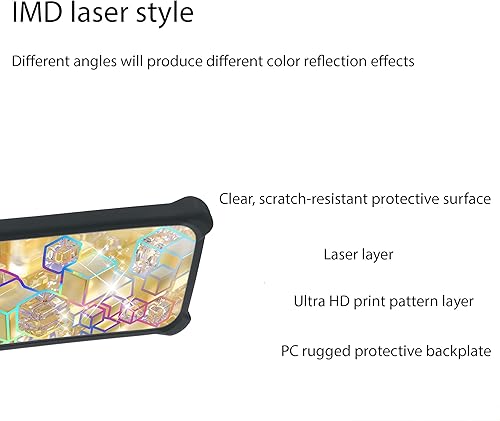 IMD laser style

Different angles will produce different color reflection effects

Clear, scratch-resistant protective surface

Laser layer

Ultra HD print pattern layer

PC rugged protective backplate